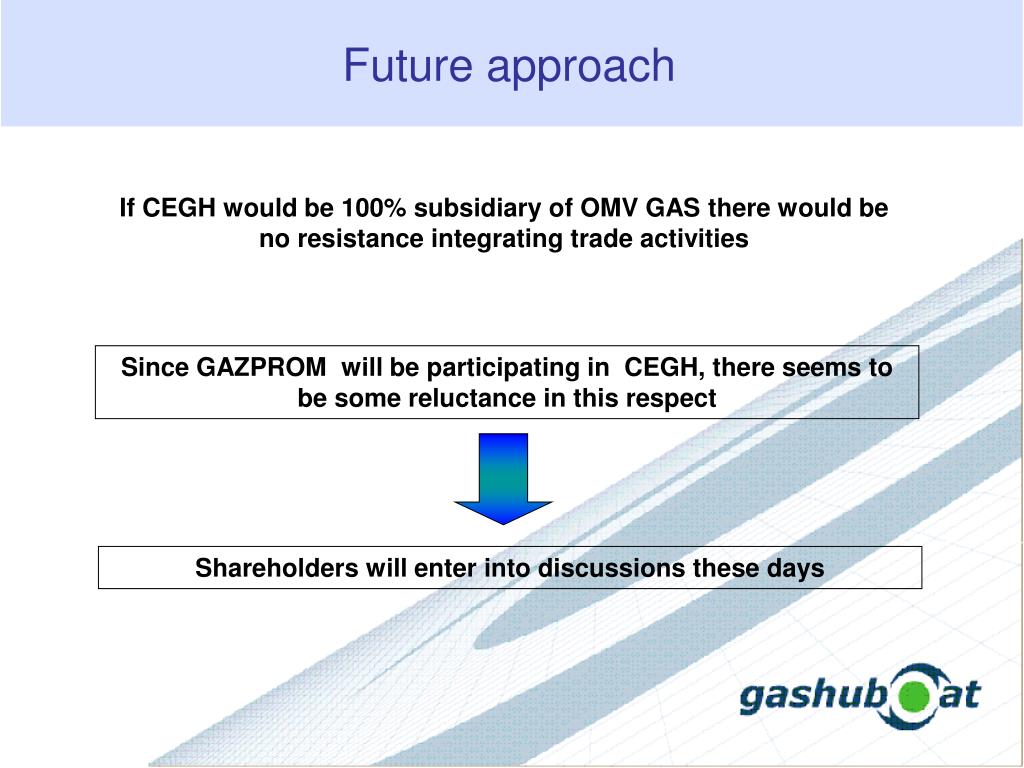 Future approach

If CEGH would be 100% subsidiary of OMV GAS there would be no resistance integrating trade activities

Since GAZPROM will be participating in CEGH, there seems to be some reluctance in this respect

Shareholders will enter into discussions these days

gashub at